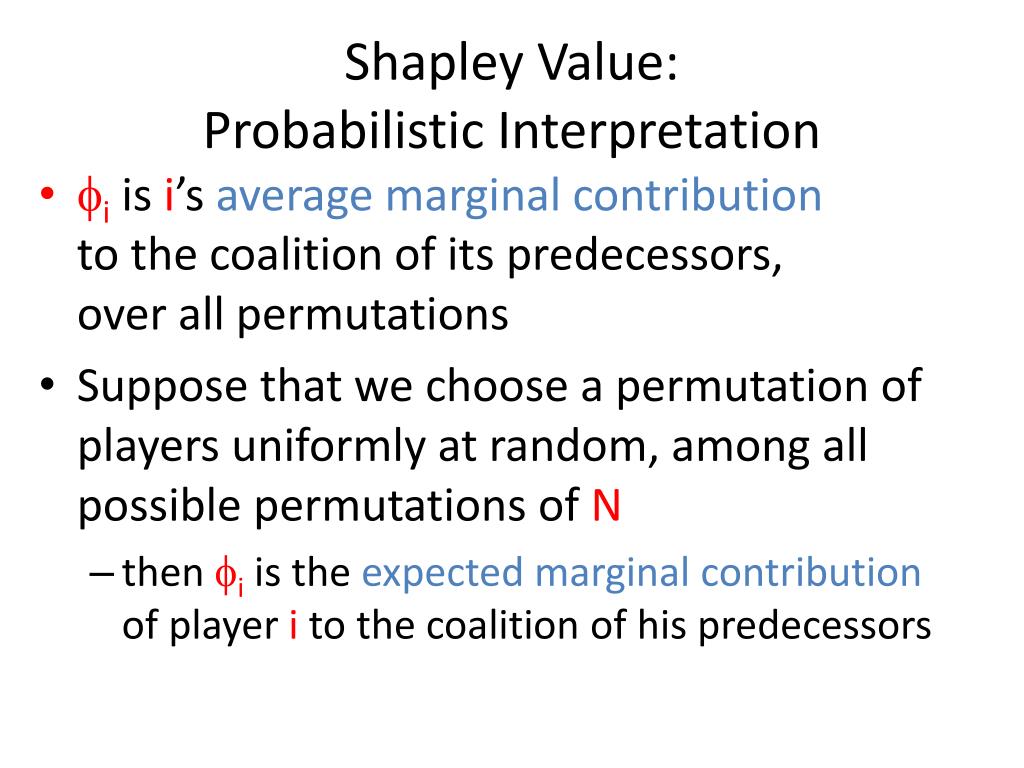 Shapley Value:
Probabilistic Interpretation

• $\phi_i$ is i's average marginal contribution to the coalition of its predecessors, over all permutations

• Suppose that we choose a permutation of players uniformly at random, among all possible permutations of N

– then $\phi_i$ is the expected marginal contribution of player i to the coalition of his predecessors